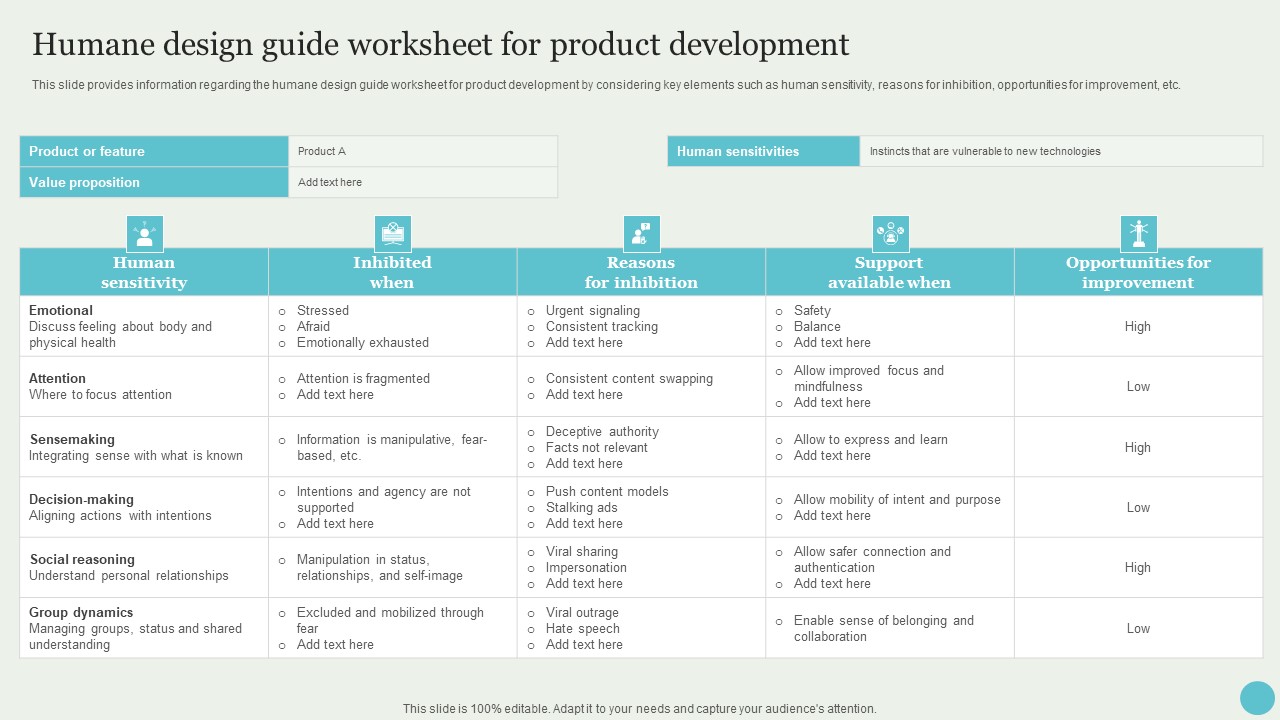 Humane design guide worksheet for product development

This slide provides information regarding the humane design guide worksheet for product development by considering key elements such as human sensitivity, reasons for inhibition, opportunities for improvement, etc.

| Product or feature | Product A |
|---|---|
| Value proposition | Add text here |

| Human sensitivities | Instincts that are vulnerable to new technologies |
|---|---|

| Human sensitivity | Inhibited when | Reasons for inhibition | Support available when | Opportunities for improvement |
|---|---|---|---|---|
| **Emotional** Discuss feeling about body and physical health | ○ Stressed ○ Afraid ○ Emotionally exhausted | ○ Urgent signaling ○ Consistent tracking ○ Add text here | ○ Safety ○ Balance ○ Add text here | High |
| **Attention** Where to focus attention | ○ Attention is fragmented ○ Add text here | ○ Consistent content swapping ○ Add text here | ○ Allow improved focus and mindfulness ○ Add text here | Low |
| **Sensemaking** Integrating sense with what is known | ○ Information is manipulative, fear-based, etc. | ○ Deceptive authority ○ Facts not relevant ○ Add text here | ○ Allow to express and learn ○ Add text here | High |
| **Decision-making** Aligning actions with intentions | ○ Intentions and agency are not supported ○ Add text here | ○ Push content models ○ Stalking ads ○ Add text here | ○ Allow mobility of intent and purpose ○ Add text here | Low |
| **Social reasoning** Understand personal relationships | ○ Manipulation in status, relationships, and self-image | ○ Viral sharing ○ Impersonation ○ Add text here | ○ Allow safer connection and authentication ○ Add text here | High |
| **Group dynamics** Managing groups, status and shared understanding | ○ Excluded and mobilized through fear ○ Add text here | ○ Viral outrage ○ Hate speech ○ Add text here | ○ Enable sense of belonging and collaboration | Low |

This slide is 100% editable. Adapt it to your needs and capture your audience's attention.